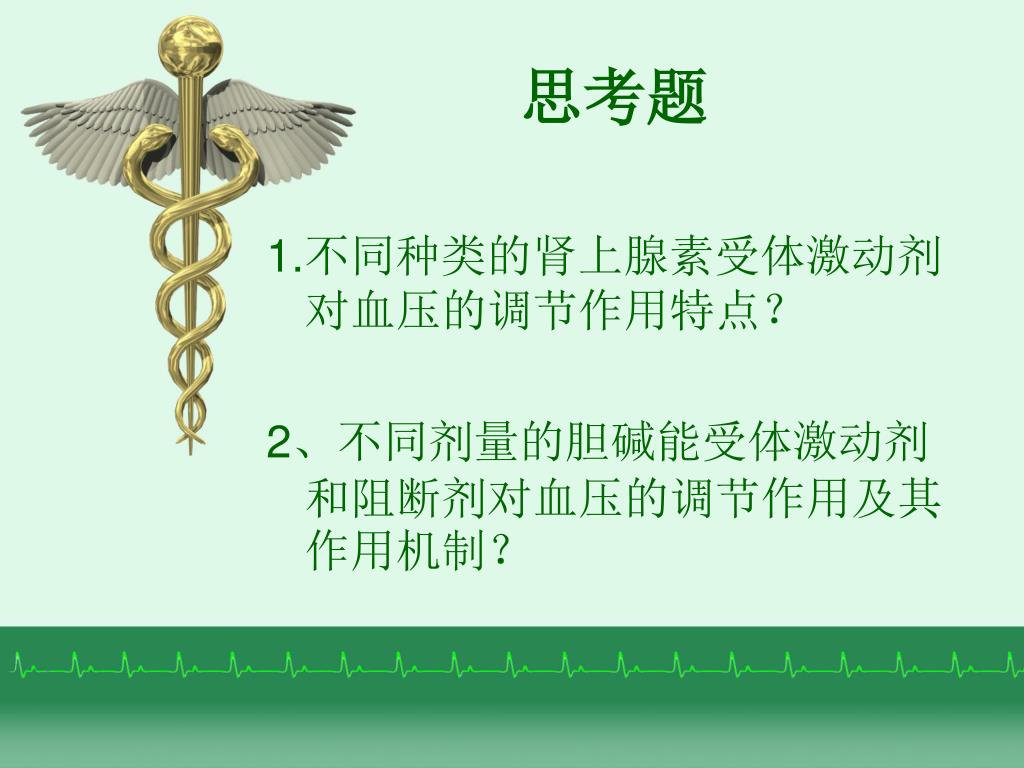 思考题

1.不同种类的肾上腺素受体激动剂对血压的调节作用特点？

2、不同剂量的胆碱能受体激动剂和阻断剂对血压的调节作用及其作用机制？